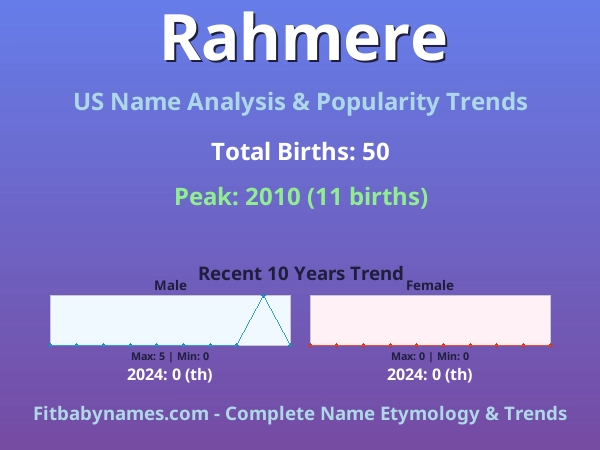 Rahmere

US Name Analysis & Popularity Trends

Total Births: 50

Peak: 2010 (11 births)

Recent 10 Years Trend

Male

Max: 5 | Min: 0

2024: 0 (th)

Female

Max: 0 | Min: 0

2024: 0 (th)

Fitbabynames.com - Complete Name Etymology & Trends